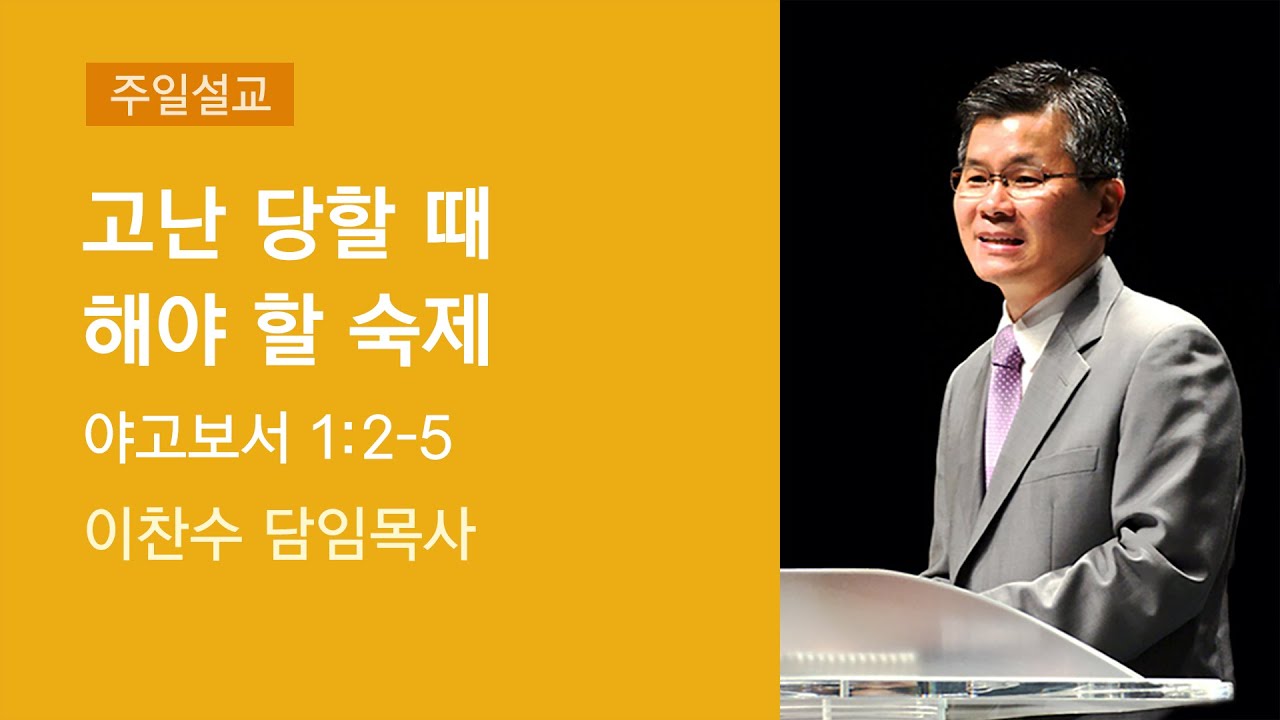 주일설교

고난 당할 때 해야 할 숙제

야고보서 1:2-5

이찬수 담임목사